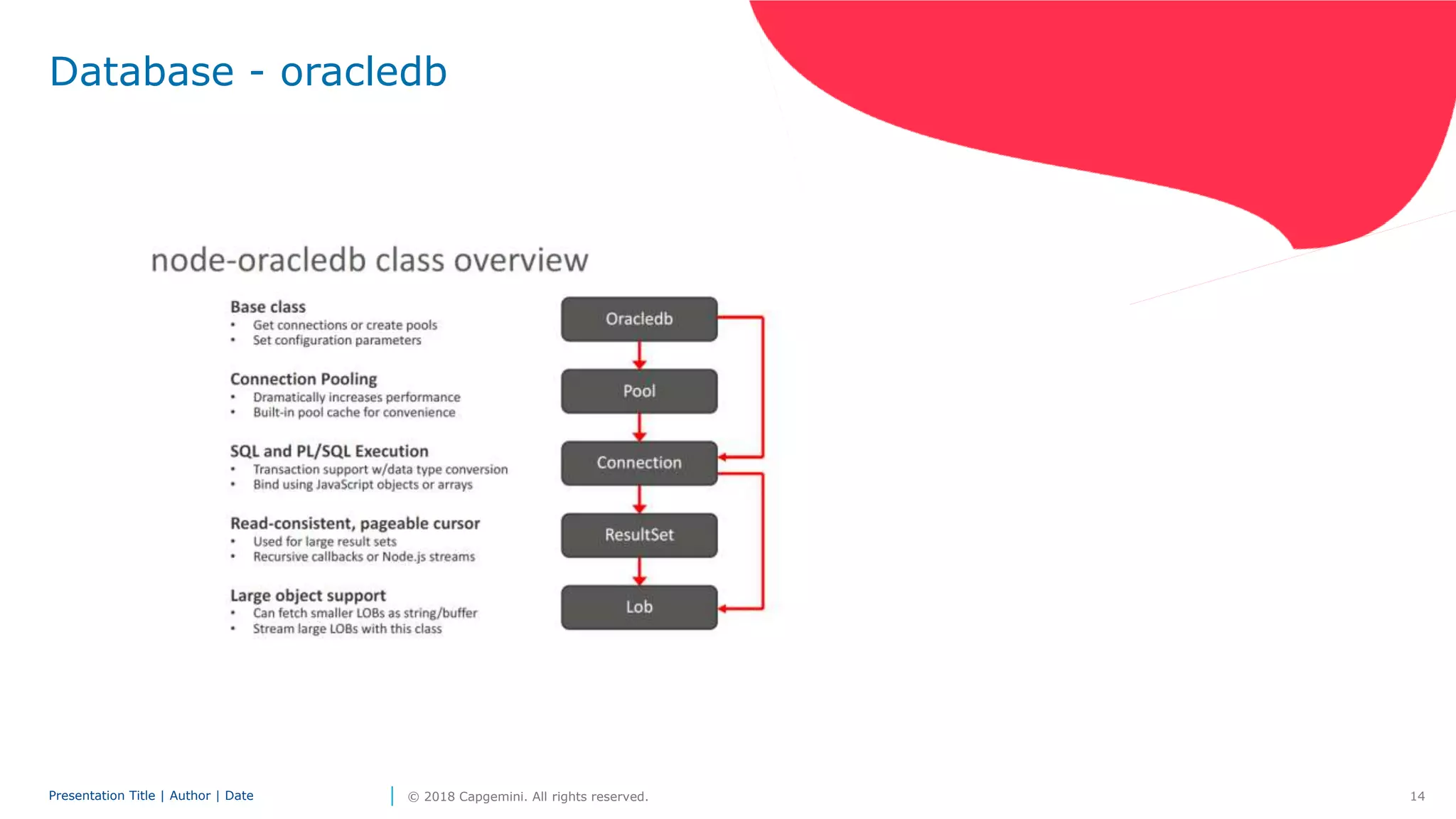 Database - oracledb

node-oracledb class overview

Base class
• Get connections or create pools
• Set configuration parameters

Connection Pooling
• Dramatically increases performance
• Built-in pool cache for convenience

SQL and PL/SQL Execution
• Transaction support w/data type conversion
• Bind using JavaScript objects or arrays

Read-consistent, pageable cursor
• Used for large result sets
• Recursive callbacks or Node.js streams

Large object support
• Can fetch smaller LOBs as string/buffer
• Stream large LOBs with this class

Oracledb

Pool

Connection

ResultSet

Lob

Presentation Title | Author | Date

© 2018 Capgemini. All rights reserved.

14